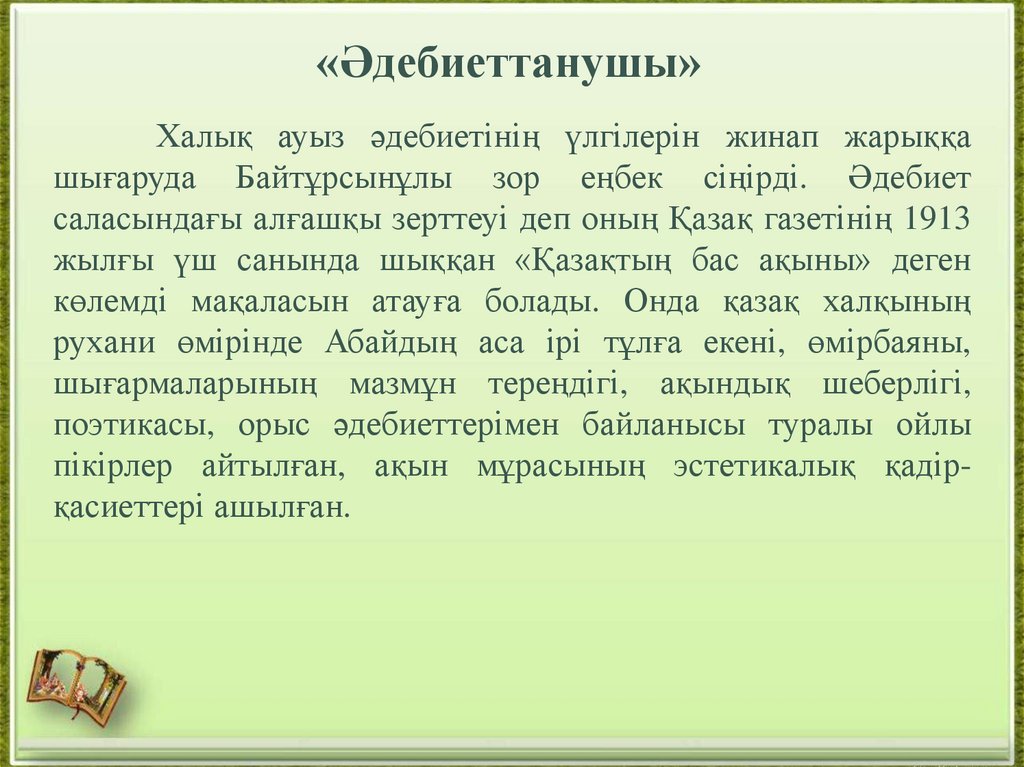 «Әдебиеттанушы»

Халық ауыз әдебиетінің үлгілерін жинап жарыққа шығаруда Байтұрсынұлы зор еңбек сіңірді. Әдебиет саласындағы алғашқы зерттеуі деп оның Қазақ газетінің 1913 жылғы үш санында шыққан «Қазақтың бас ақыны» деген көлемді мақаласын атауға болады. Онда қазақ халқының рухани өмірінде Абайдың аса ірі тұлға екені, өмірбаяны, шығармаларының мазмұн тереңдігі, ақындық шеберлігі, поэтикасы, орыс әдебиеттерімен байланысы туралы ойлы пікірлер айтылған, ақын мұрасының эстетикалық қадір-қасиеттері ашылған.